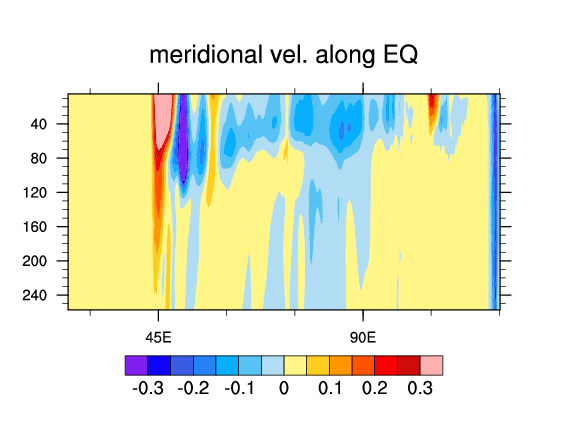 meridional vel. along EQ

40
80
120
160
200
240

45E
90E

-0.3 -0.2 -0.1 0 0.1 0.2 0.3